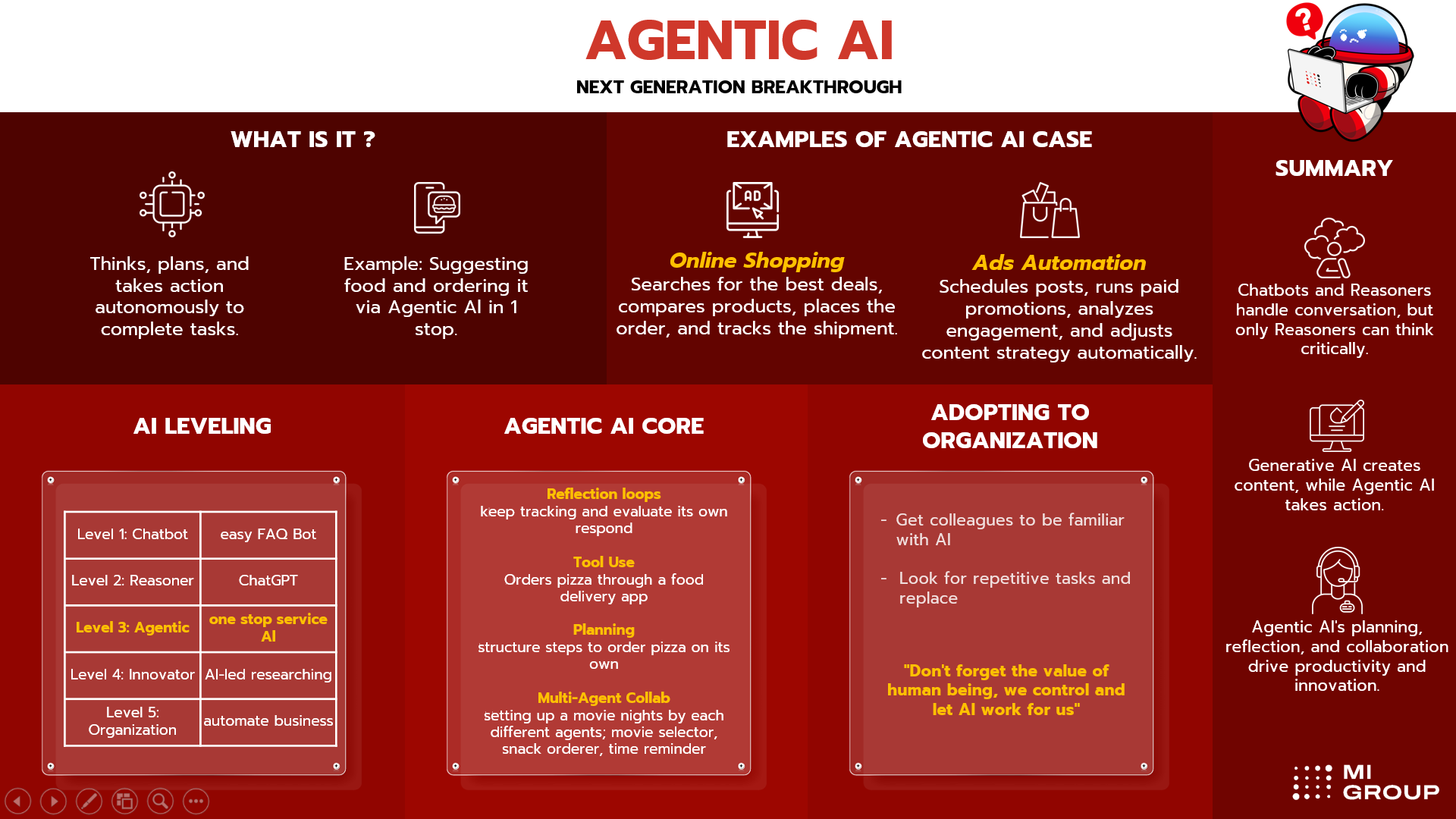 AGENTIC AI

NEXT GENERATION BREAKTHROUGH

WHAT IS IT ?

Thinks, plans, and takes action autonomously to complete tasks.

Example: Suggesting food and ordering it via Agentic AI in 1 stop.

EXAMPLES OF AGENTIC AI CASE

AD

Online Shopping
Searches for the best deals, compares products, places the order, and tracks the shipment.

Ads Automation
Schedules posts, runs paid promotions, analyzes engagement, and adjusts content strategy automatically.

SUMMARY

Chatbots and Reasoners handle conversation, but only Reasoners can think critically.

Generative AI creates content, while Agentic AI takes action.

Agentic AI's planning, reflection, and collaboration drive productivity and innovation.

AI LEVELING

| Level 1: Chatbot | easy FAQ Bot |
|---|---|
| Level 2: Reasoner | ChatGPT |
| Level 3: Agentic | one stop service AI |
| Level 4: Innovator | AI-led researching |
| Level 5: Organization | automate business |

AGENTIC AI CORE

Reflection loops
keep tracking and evaluate its own respond

Tool Use
Orders pizza through a food delivery app

Planning
structure steps to order pizza on its own

Multi-Agent Collab
setting up a movie nights by each different agents; movie selector, snack orderer, time reminder

ADOPTING TO ORGANIZATION

- Get colleagues to be familiar with AI

- Look for repetitive tasks and replace

"Don't forget the value of human being, we control and let AI work for us"

MI GROUP